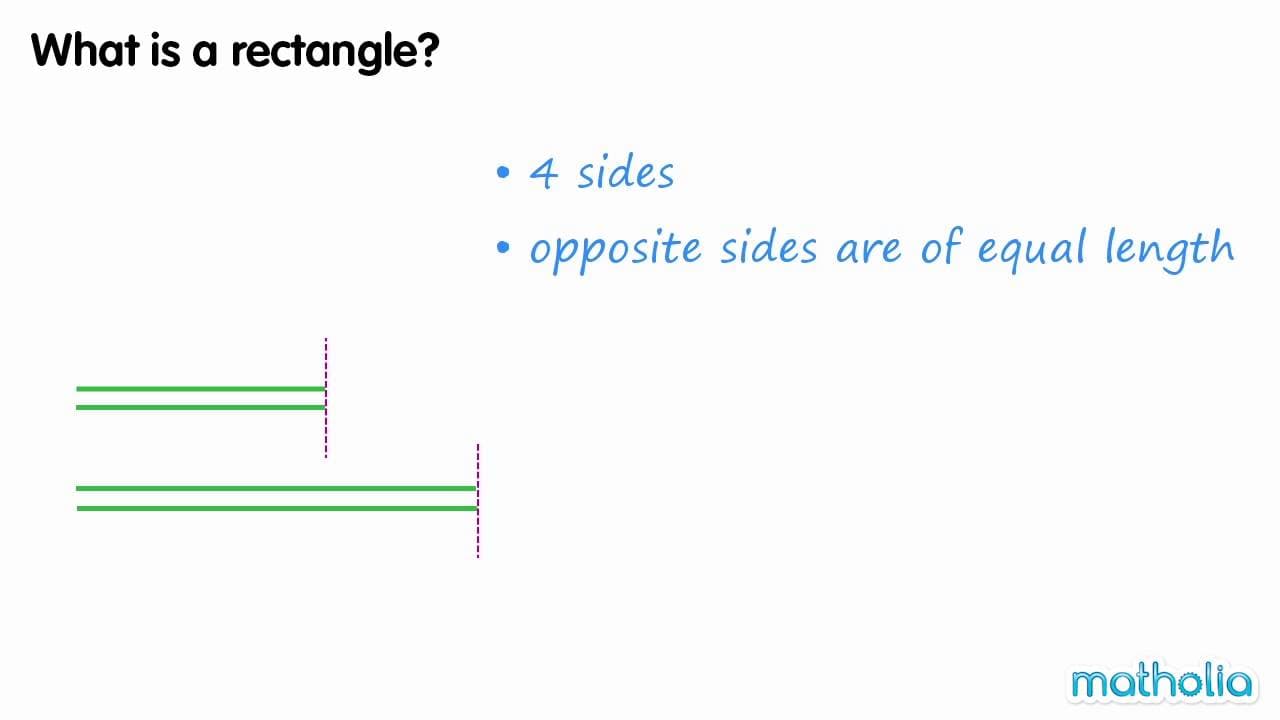 What is a rectangle?

• 4 sides
• opposite sides are of equal length

matholia